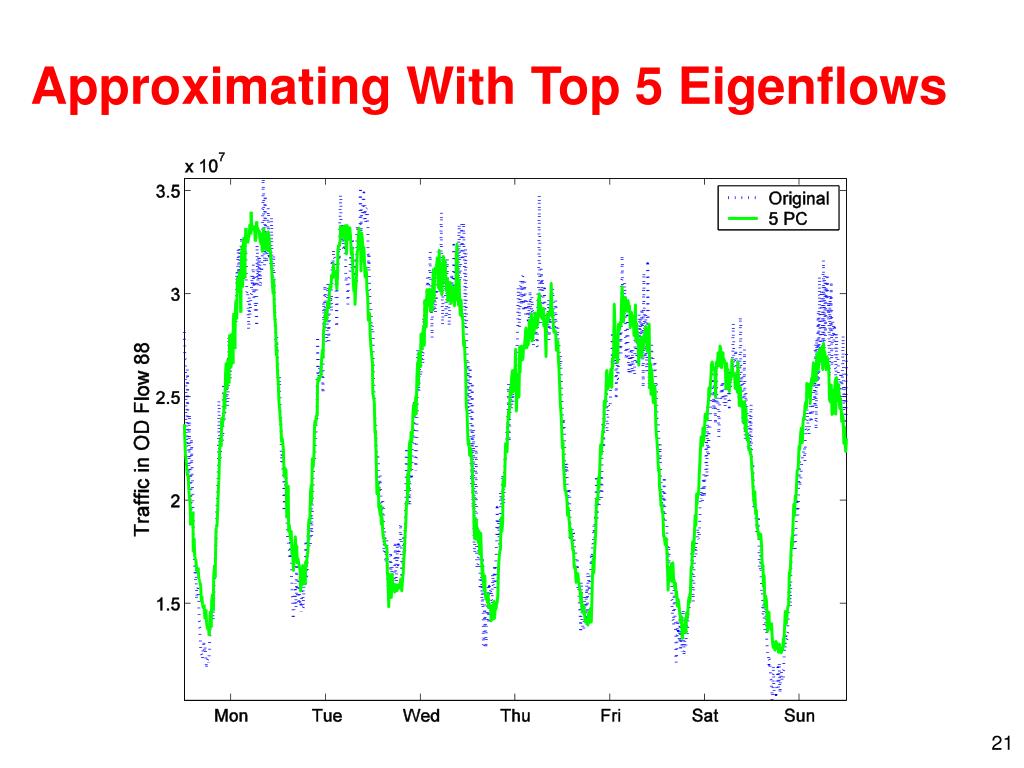 Approximating With Top 5 Eigenflows

x $10^7$

3.5
3
2.5
2
1.5

Traffic in OD Flow 88

Original
5 PC

Mon Tue Wed Thu Fri Sat Sun

21